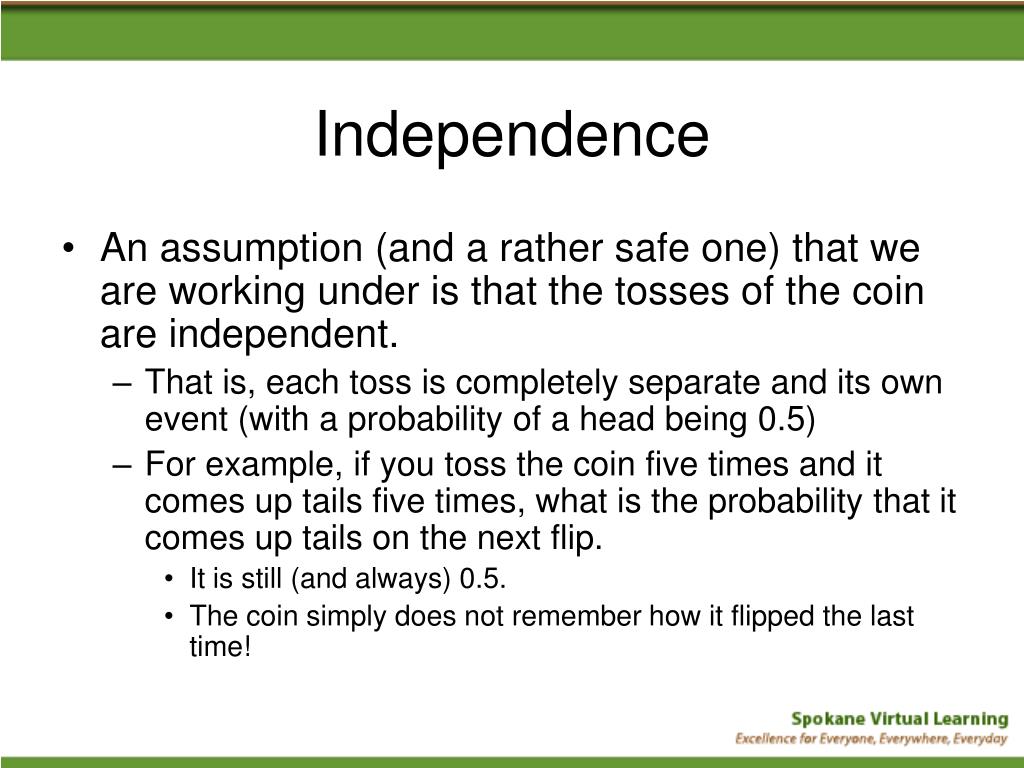 Independence

• An assumption (and a rather safe one) that we are working under is that the tosses of the coin are independent.
– That is, each toss is completely separate and its own event (with a probability of a head being 0.5)
– For example, if you toss the coin five times and it comes up tails five times, what is the probability that it comes up tails on the next flip.
• It is still (and always) 0.5.
• The coin simply does not remember how it flipped the last time!

Spokane Virtual Learning
Excellence for Everyone, Everywhere, Everyday